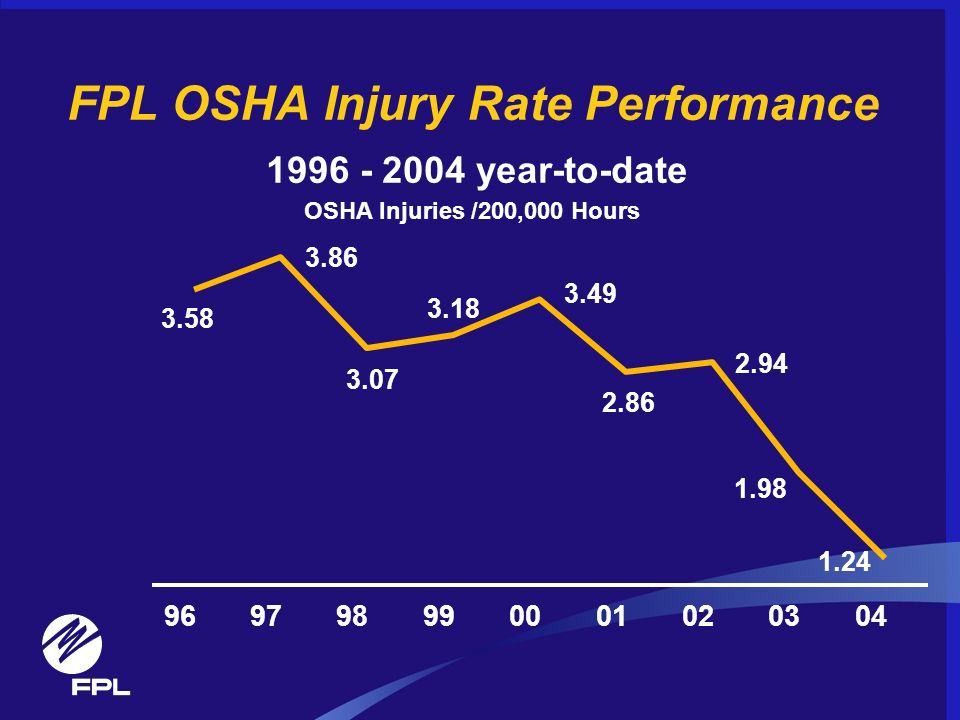 FPL OSHA Injury Rate Performance

1996 - 2004 year-to-date

OSHA Injuries /200,000 Hours

3.58
3.86
3.07
3.18
3.49
2.86
2.94
1.98
1.24

96 97 98 99 00 01 02 03 04

FPL